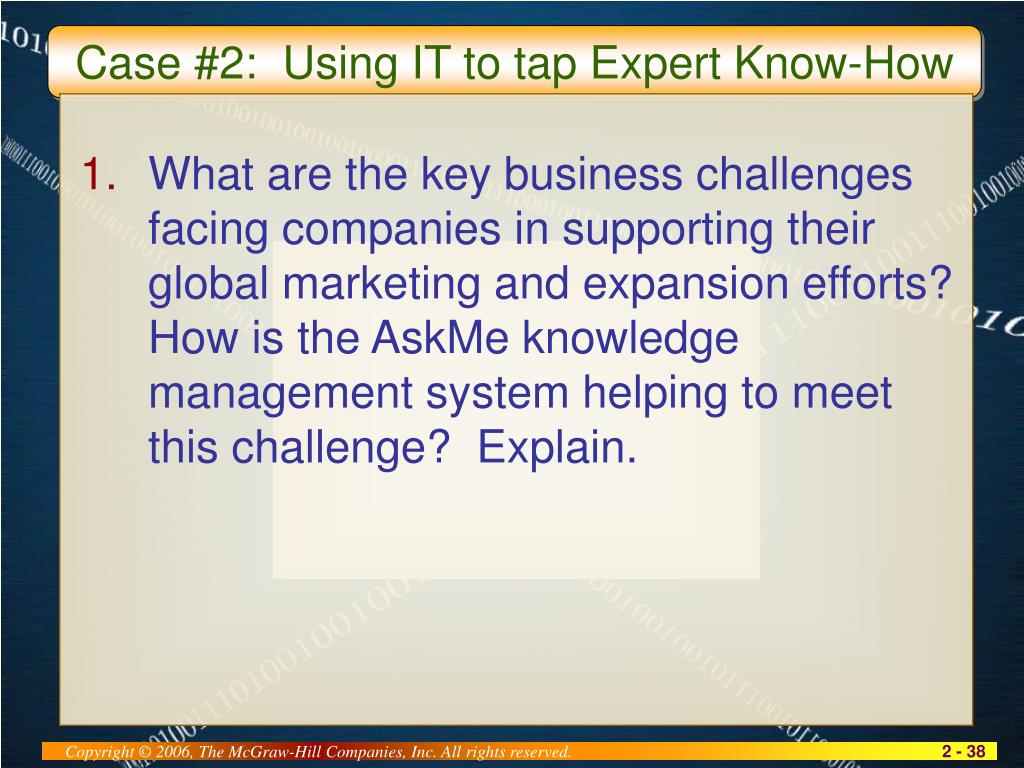 Case #2: Using IT to tap Expert Know-How

1. What are the key business challenges facing companies in supporting their global marketing and expansion efforts? How is the AskMe knowledge management system helping to meet this challenge? Explain.

Copyright © 2006, The McGraw-Hill Companies, Inc. All rights reserved.

2 - 38